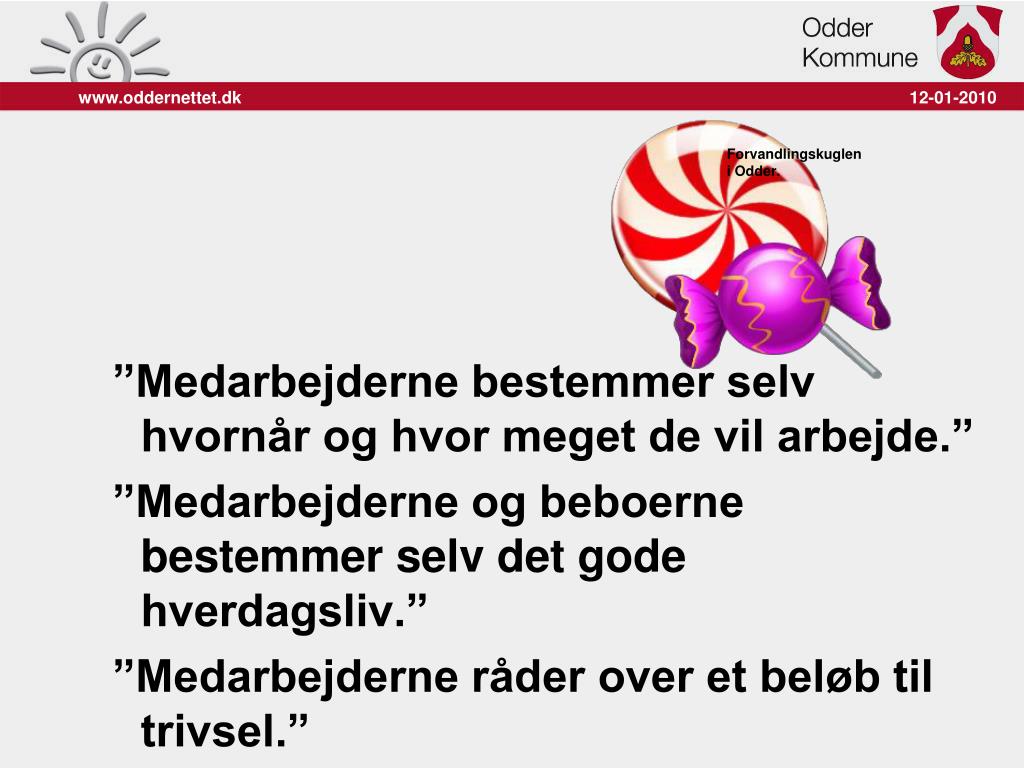 Odder
Kommune

www.oddernettet.dk

12-01-2010

Forvandlingskuglen
i Odder

”Medarbejderne bestemmer selv hvornår og hvor meget de vil arbejde.”

”Medarbejderne og beboerne bestemmer selv det gode hverdagsliv.”

”Medarbejderne råder over et beløb til trivsel.”